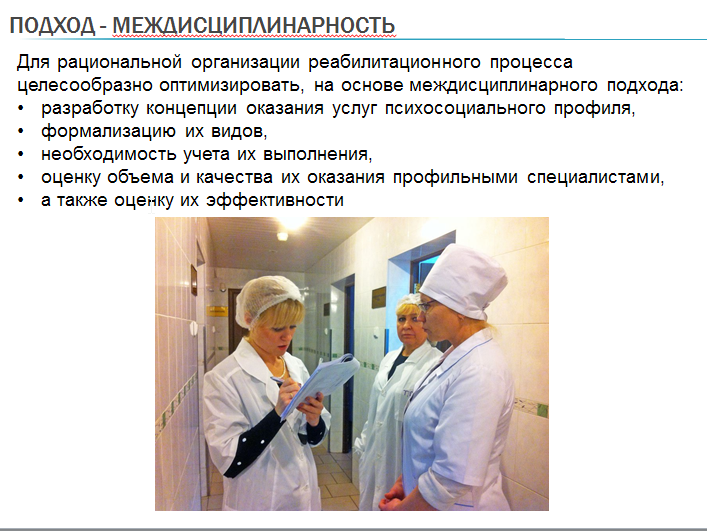 ПОДХОД - МЕЖДИСЦИПЛИНАРНОСТЬ

Для рациональной организации реабилитационного процесса целесообразно оптимизировать, на основе междисциплинарного подхода:
• разработку концепции оказания услуг психосоциального профиля,
• формализацию их видов,
• необходимость учета их выполнения,
• оценку объема и качества их оказания профильными специалистами,
• а также оценку их эффективности